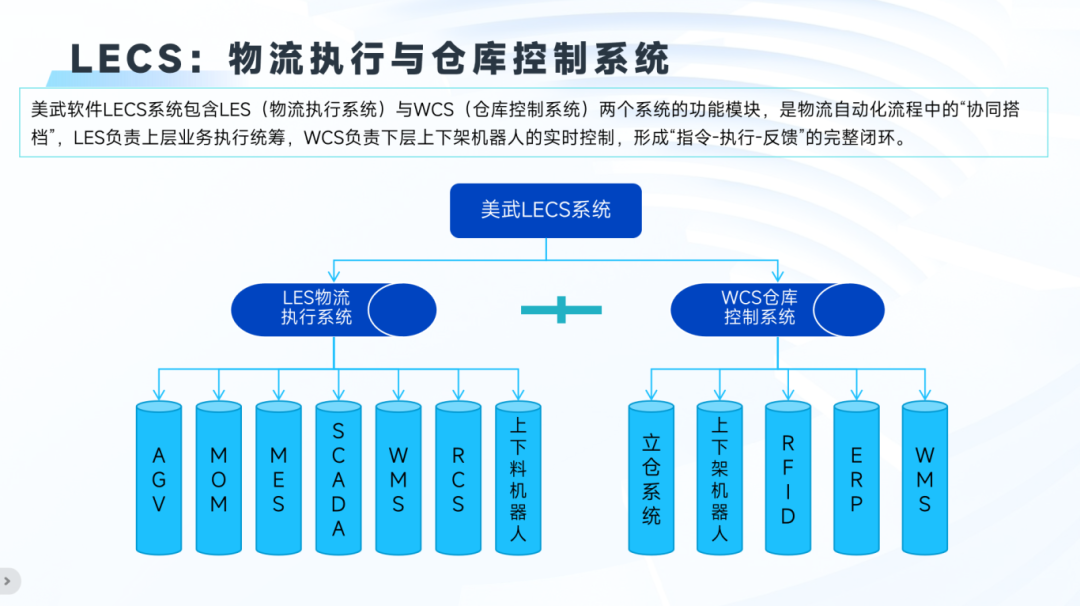 LECS：物流执行与仓库控制系统

美武软件LECS系统包含LES（物流执行系统）与WCS（仓库控制系统）两个系统的功能模块，是物流自动化流程中的“协同搭档”，LES负责上层业务执行统筹，WCS负责下层上下架机器人的实时控制，形成“指令-执行-反馈”的完整闭环。

美武LECS系统

LES物流执行系统

WCS仓库控制系统

AGV

MOM

MES

SCADA

WMS

RCS

上下料机器人

立仓系统

上下架机器人

RFID

ERP

WMS